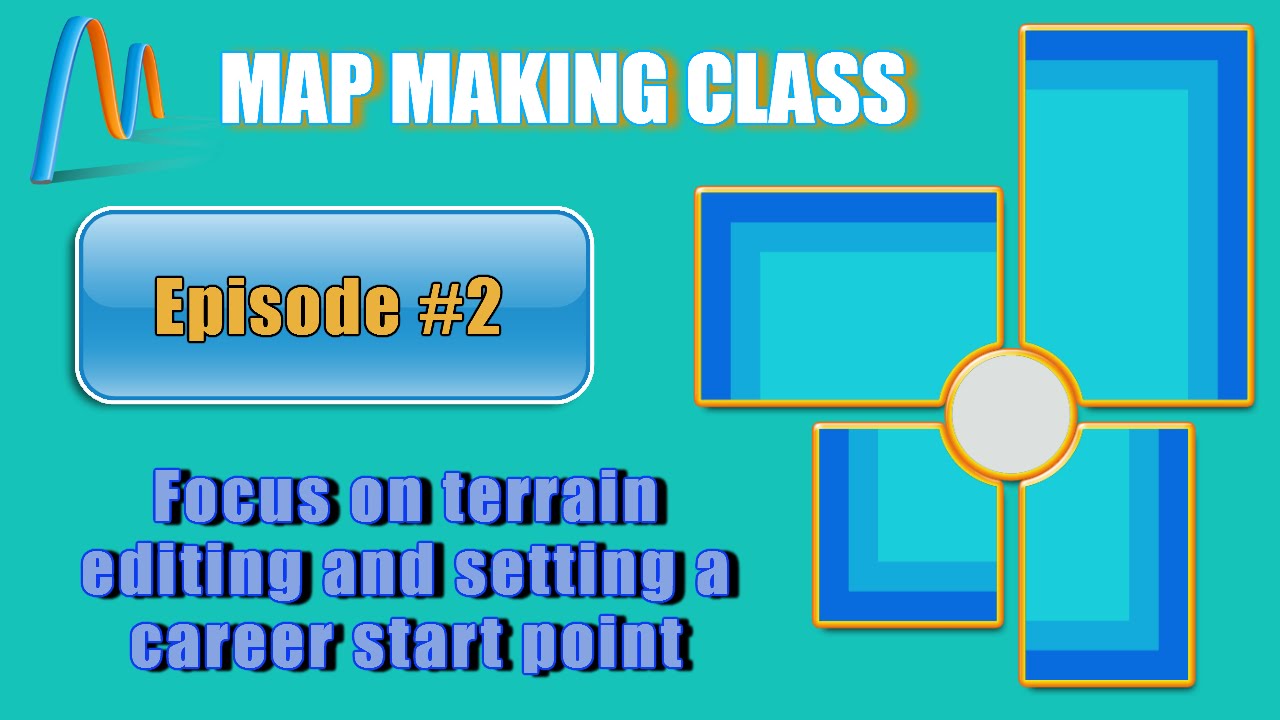 MAP MAKING CLASS

Episode #2

Focus on terrain editing and setting a career start point